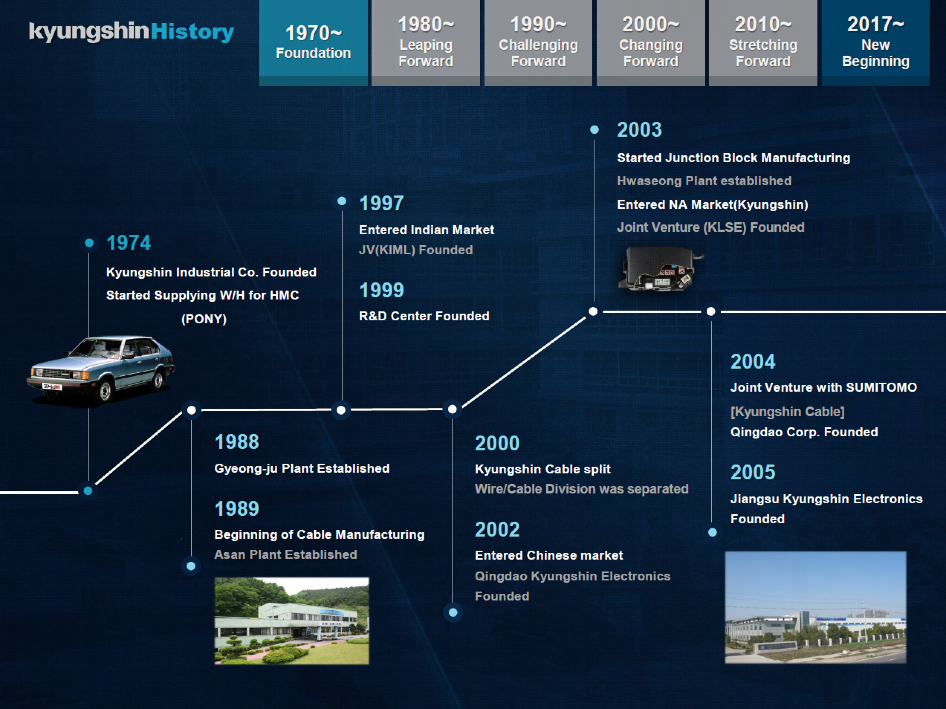 kyungshin History

1970~ Foundation

1980~ Leaping Forward

1990~ Challenging Forward

2000~ Changing Forward

2010~ Stretching Forward

2017~ New Beginning

1974
Kyungshin Industrial Co. Founded
Started Supplying W/H for HMC (PONY)

1988
Gyeong-ju Plant Established

1989
Beginning of Cable Manufacturing
Asan Plant Established

1997
Entered Indian Market
JV(KIML) Founded

1999
R&D Center Founded

2000
Kyungshin Cable split
Wire/Cable Division was separated

2002
Entered Chinese market
Qingdao Kyungshin Electronics Founded

2003
Started Junction Block Manufacturing
Hwaseong Plant established
Entered NA Market(Kyungshin)
Joint Venture (KLSE) Founded

2004
Joint Venture with SUMITOMO
[Kyungshin Cable]
Qingdao Corp. Founded

2005
Jiangsu Kyungshin Electronics Founded